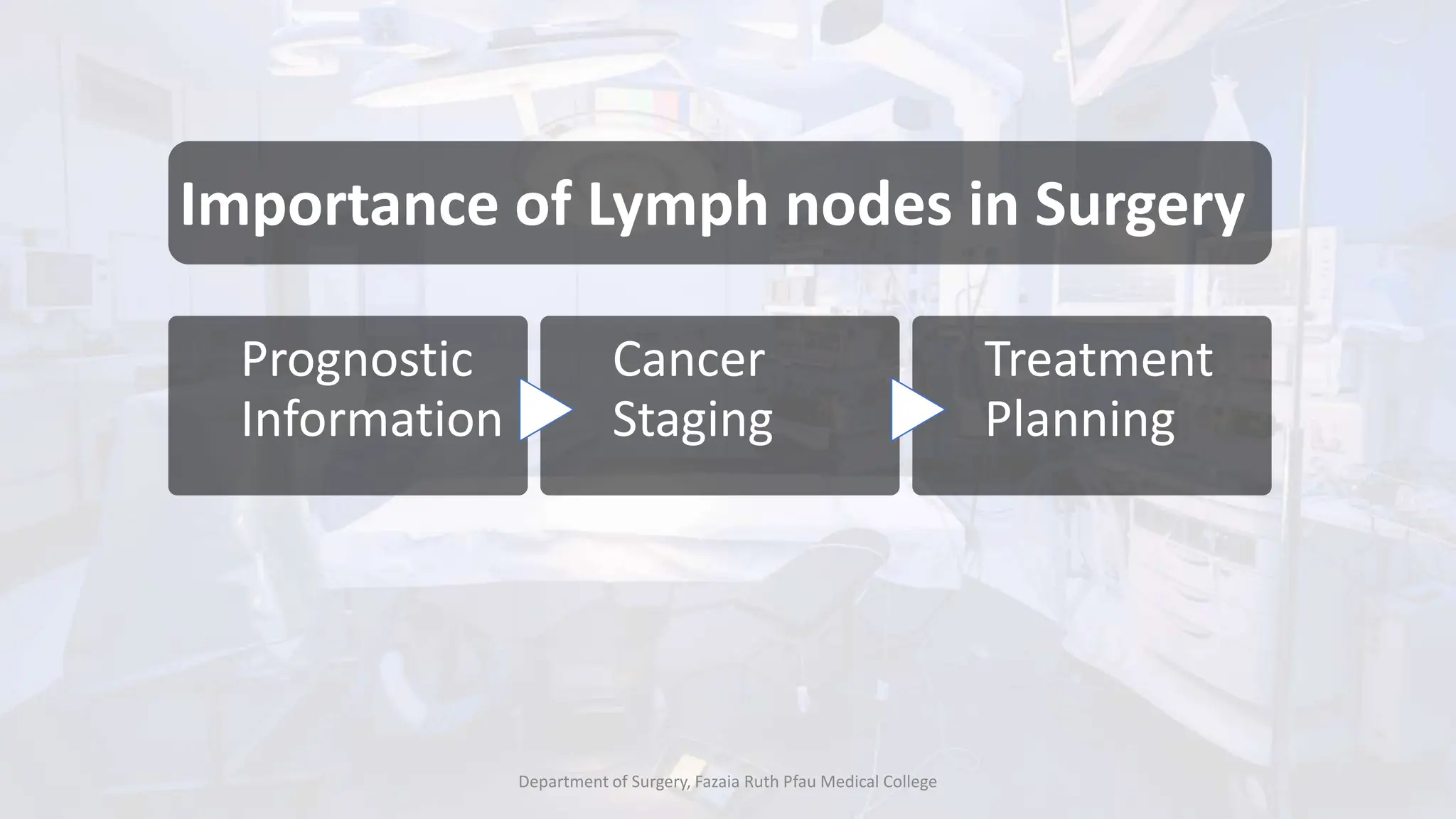 Importance of Lymph nodes in Surgery

Prognostic Information

Cancer Staging

Treatment Planning

Department of Surgery, Fazaia Ruth Pfau Medical College